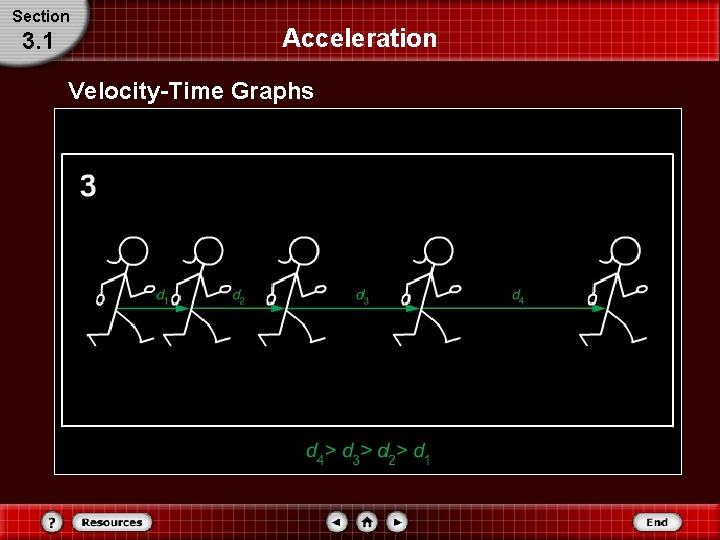 Section
3.1

Acceleration

Velocity-Time Graphs

3

$d_1$ $d_2$ $d_3$ $d_4$

$d_4 > d_3 > d_2 > d_1$

?
Resources
End